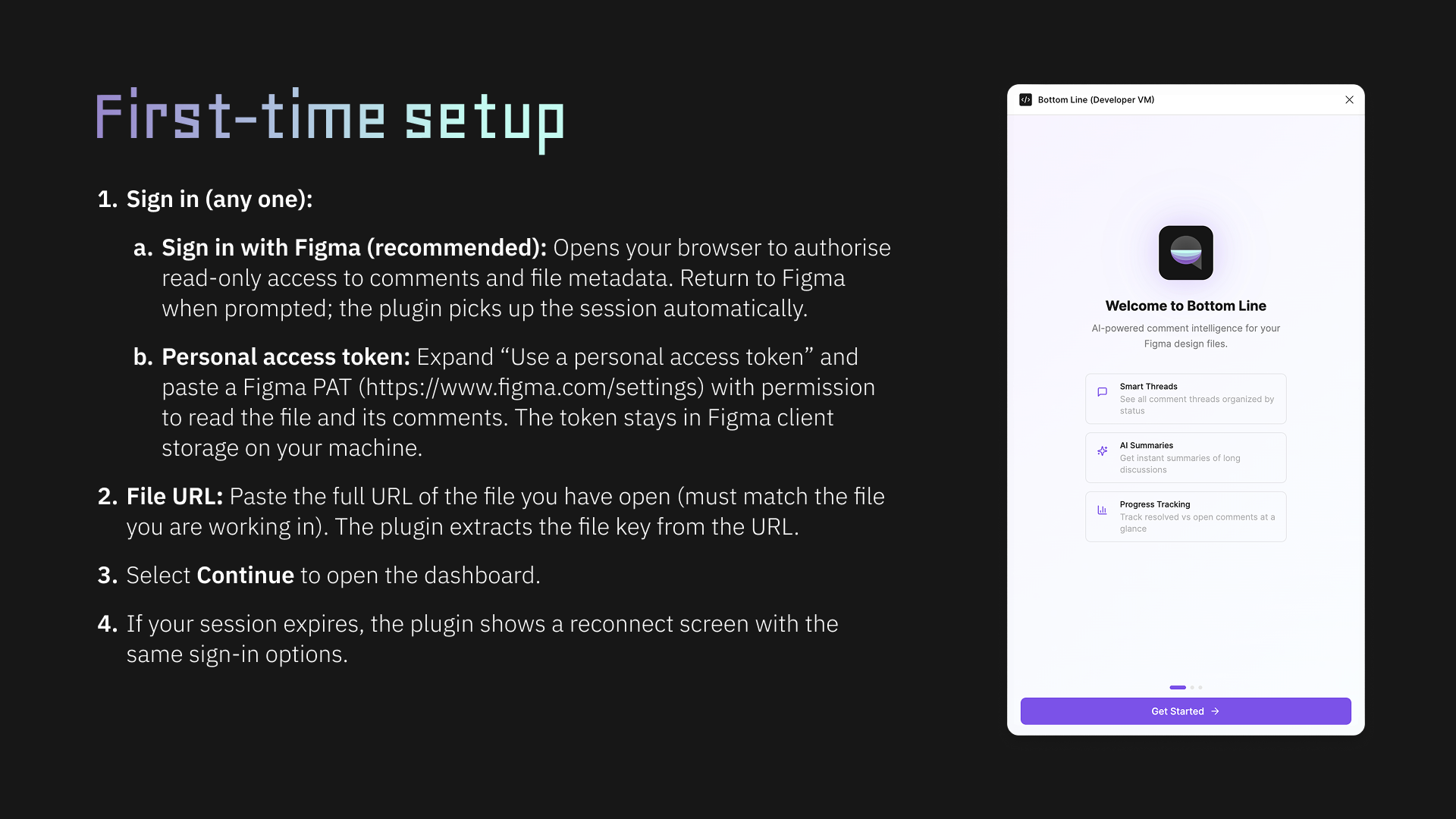 First-time setup

1. Sign in (any one):

a. Sign in with Figma (recommended): Opens your browser to authorise read-only access to comments and file metadata. Return to Figma when prompted; the plugin picks up the session automatically.

b. Personal access token: Expand “Use a personal access token” and paste a Figma PAT (https://www.figma.com/settings) with permission to read the file and its comments. The token stays in Figma client storage on your machine.

2. File URL: Paste the full URL of the file you have open (must match the file you are working in). The plugin extracts the file key from the URL.

3. Select Continue to open the dashboard.

4. If your session expires, the plugin shows a reconnect screen with the same sign-in options.

Bottom Line (Developer VM)

Welcome to Bottom Line

AI-powered comment intelligence for your Figma design files.

Smart Threads
See all comment threads organized by status

AI Summaries
Get instant summaries of long discussions

Progress Tracking
Track resolved vs open comments at a glance

Get Started